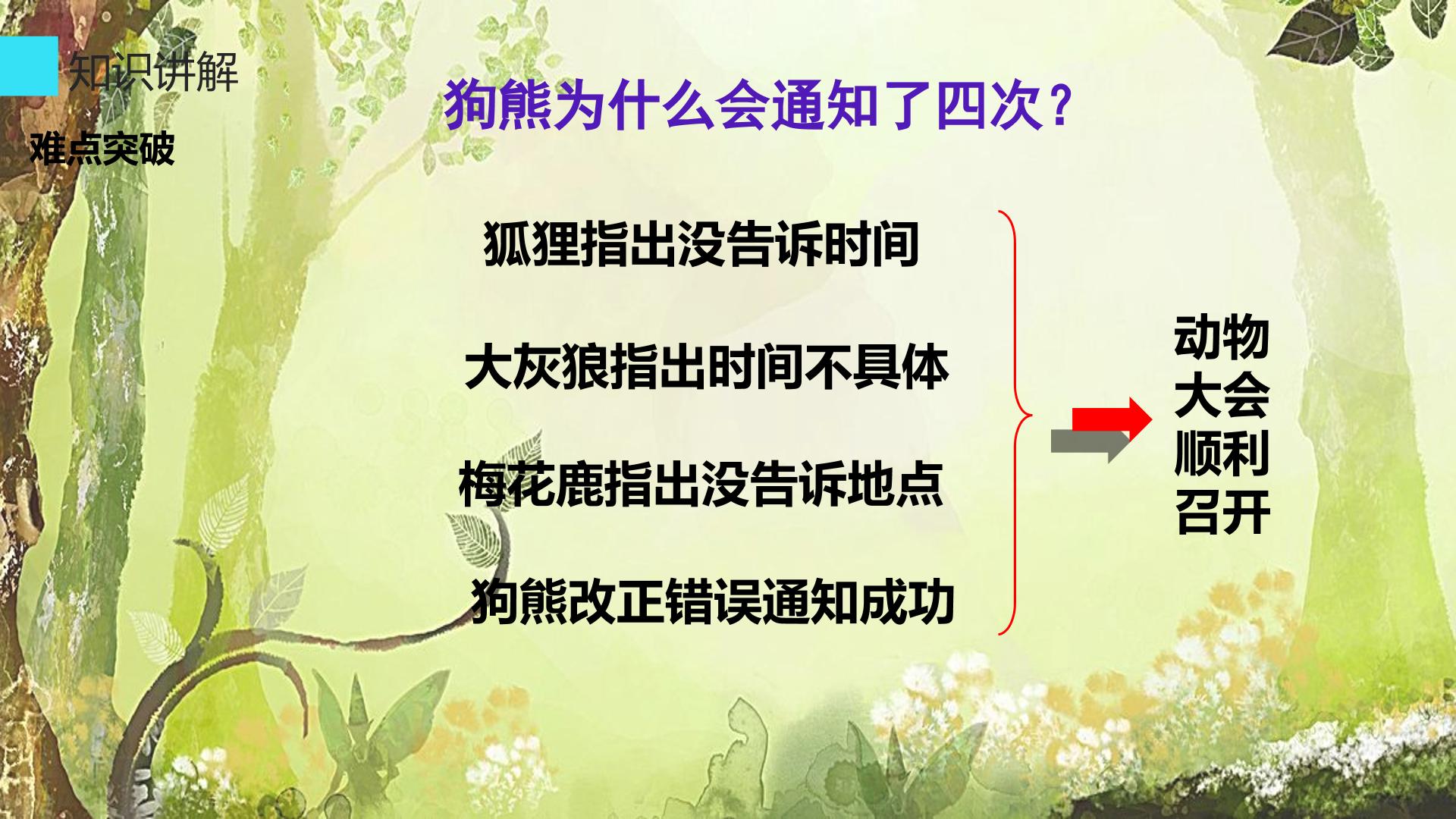 知识讲解

难点突破

狗熊为什么会通知了四次？

狐狸指出没告诉时间

大灰狼指出时间不具体

梅花鹿指出没告诉地点

狗熊改正错误通知成功

动物大会顺利召开